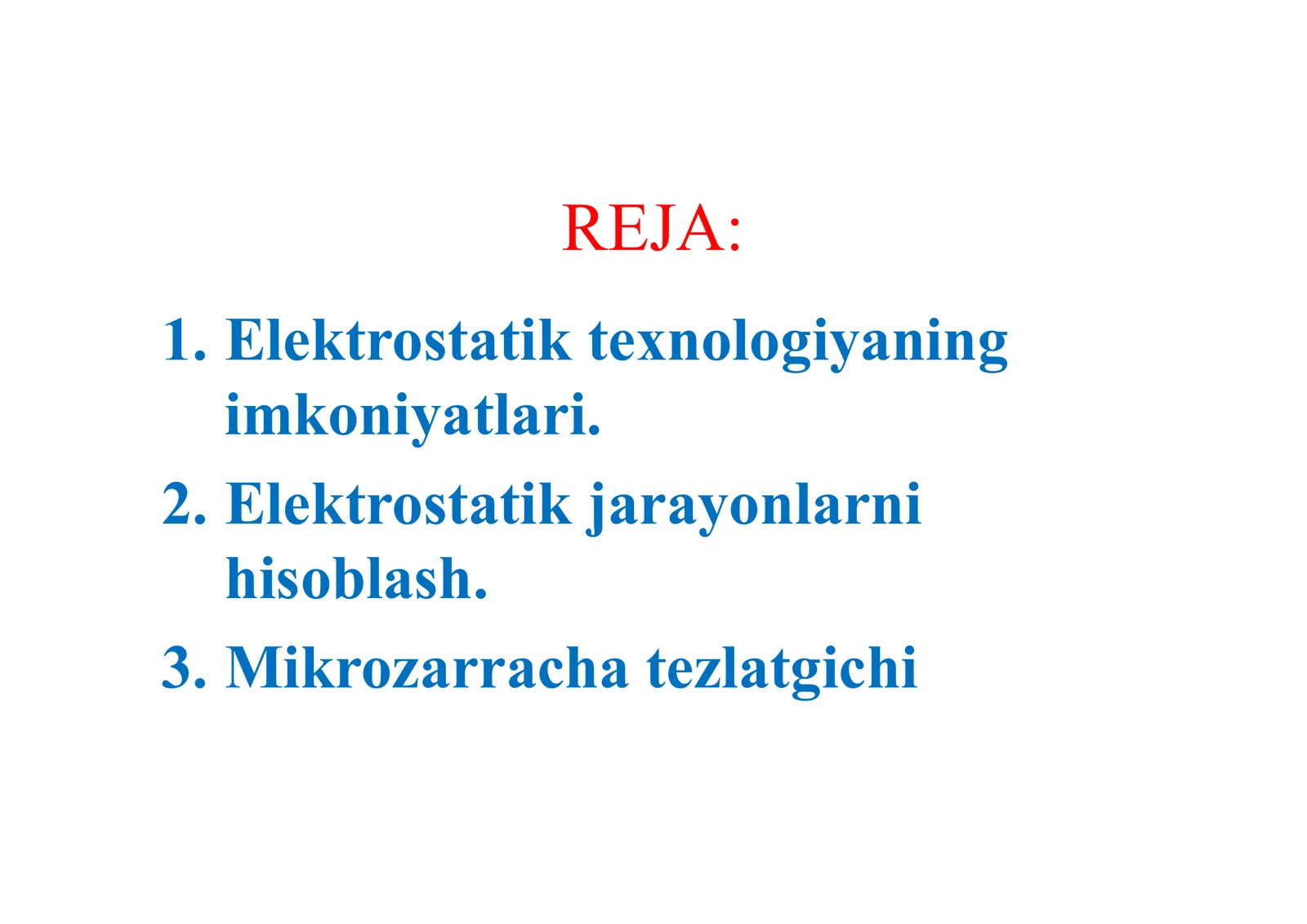 REJA:

1. Elektrostatik texnologiyaning imkoniyatlari.
2. Elektrostatik jarayonlarni hisoblash.
3. Mikrozarracha tezlatgichi